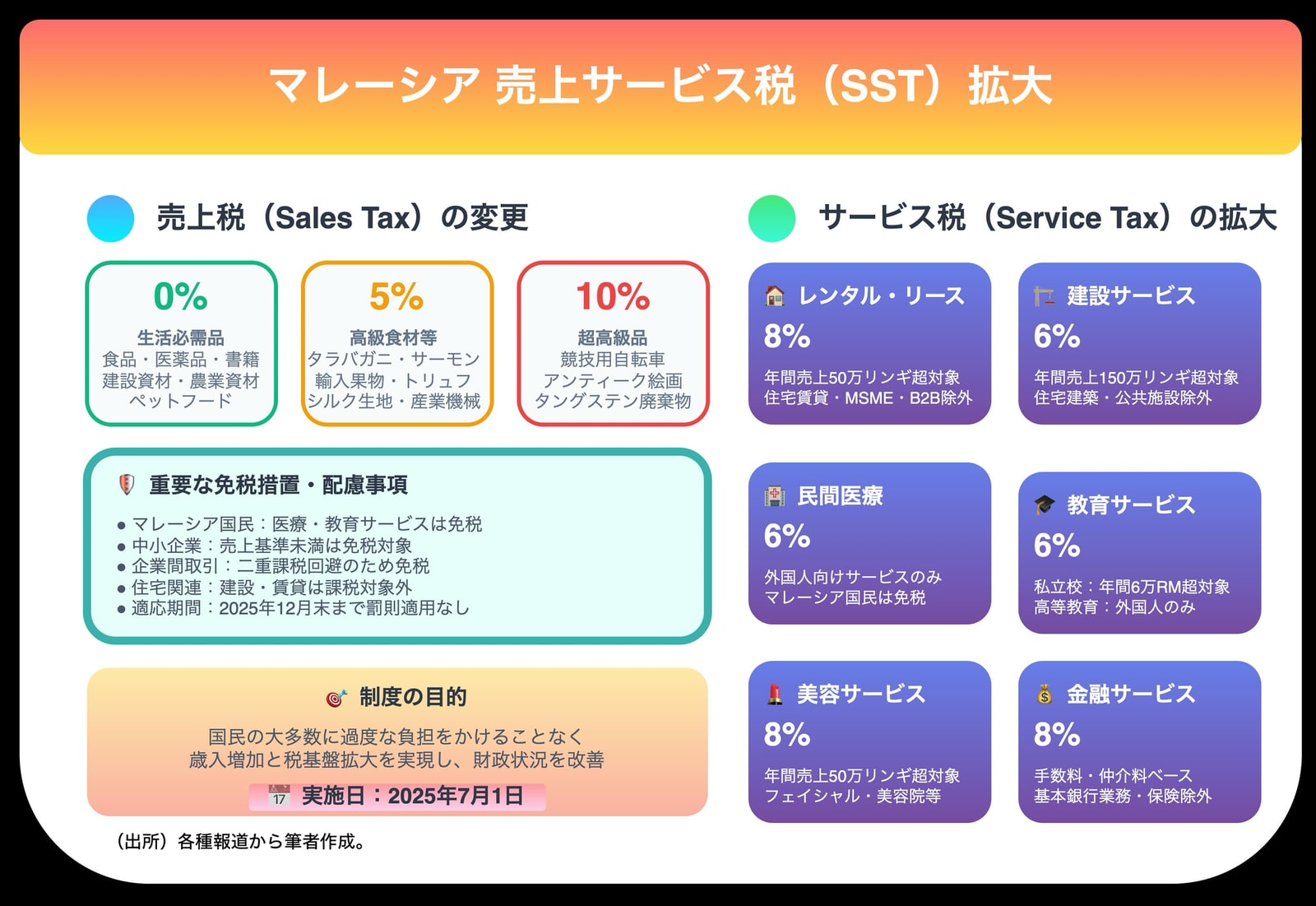 マレーシア 売上サービス税（SST）拡大

売上税（Sales Tax）の変更

0%
生活必需品
食品・医薬品・書籍
建設資材・農業資材
ペットフード

5%
高級食材等
タラバガニ・サーモン
輸入果物・トリュフ
シルク生地・産業機械

10%
超高級品
競技用自転車
アンティーク絵画
タングステン廃棄物

重要な免税措置・配慮事項
● マレーシア国民：医療・教育サービスは免税
● 中小企業：売上基準未満は免税対象
● 企業間取引：二重課税回避のため免税
● 住宅関連：建設・賃貸は課税対象外
● 適応期間：2025年12月末まで罰則適用なし

制度の目的
国民の大多数に過度な負担をかけることなく
歳入増加と税基盤拡大を実現し、財政状況を改善
17 実施日：2025年7月1日

（出所）各種報道から筆者作成。

サービス税（Service Tax）の拡大

レンタル・リース
8%
年間売上50万リンギ超対象
住宅賃貸・MSME・B2B除外

建設サービス
6%
年間売上150万リンギ超対象
住宅建築・公共施設除外

民間医療
6%
外国人向けサービスのみ
マレーシア国民は免税

教育サービス
6%
私立校：年間6万RM超対象
高等教育：外国人のみ

美容サービス
8%
年間売上50万リンギ超対象
フェイシャル・美容院等

金融サービス
8%
手数料・仲介料ベース
基本銀行業務・保険除外